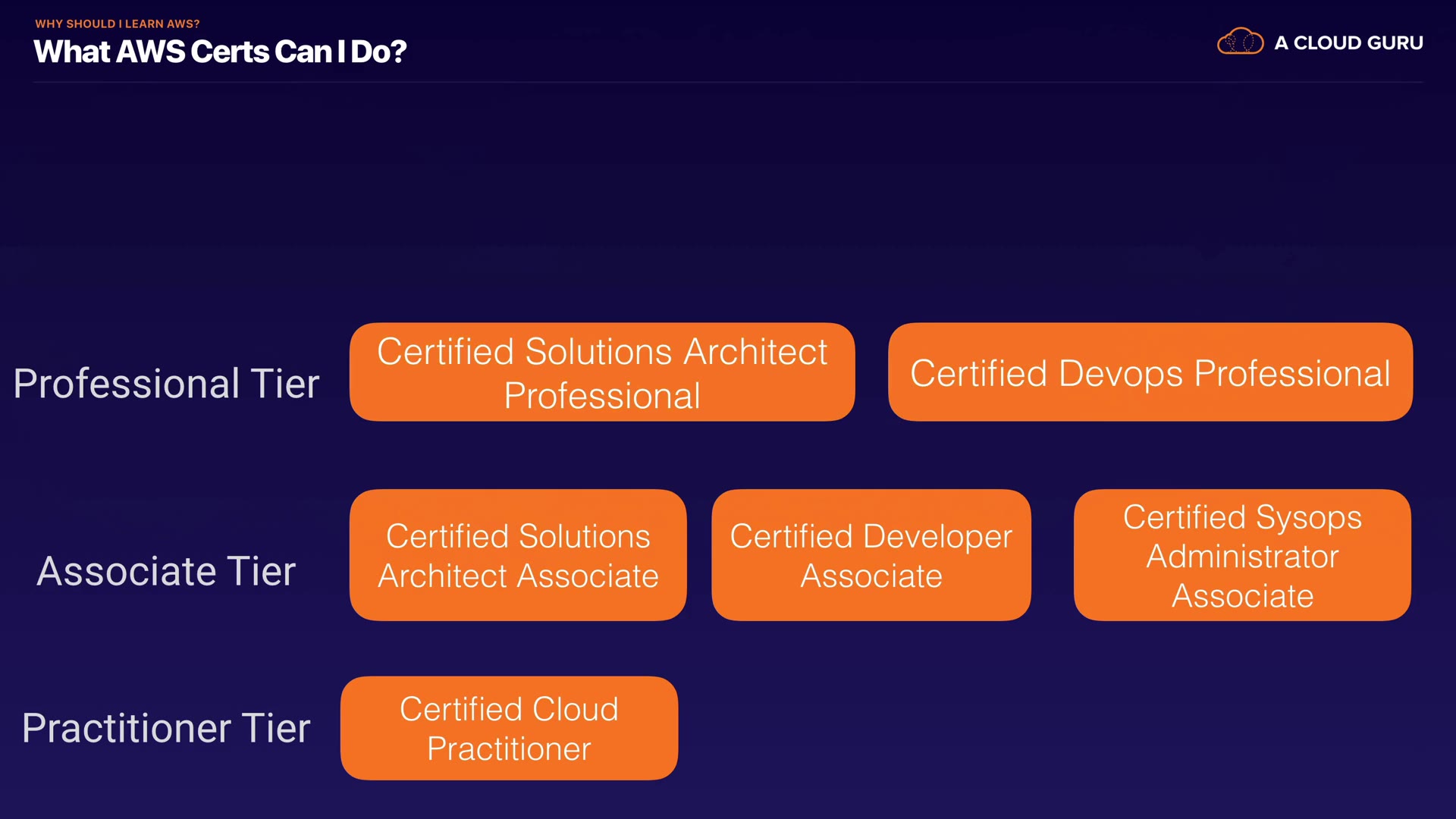 WHY SHOULD I LEARN AWS?

What AWS Certs Can I Do?

A CLOUD GURU

Professional Tier

Certified Solutions Architect Professional

Certified Devops Professional

Associate Tier

Certified Solutions Architect Associate

Certified Developer Associate

Certified Sysops Administrator Associate

Practitioner Tier

Certified Cloud Practitioner